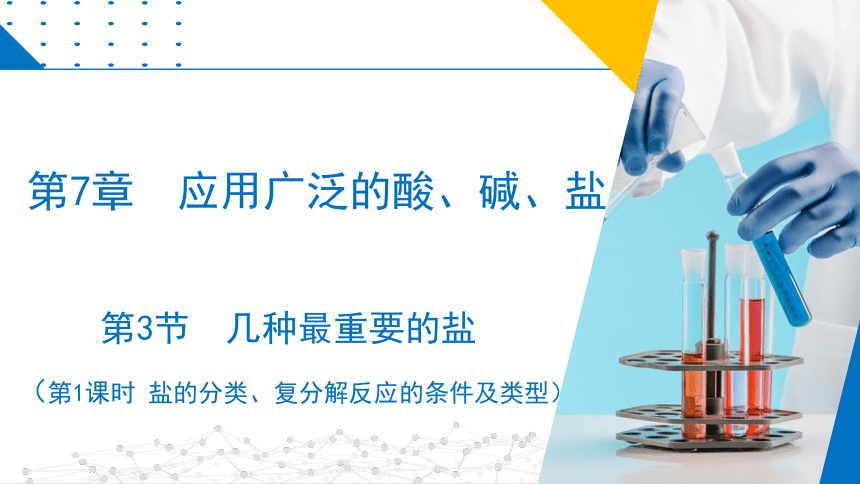 第7章　应用广泛的酸、碱、盐

第3节　几种最重要的盐

（第1课时 盐的分类、复分解反应的条件及类型）